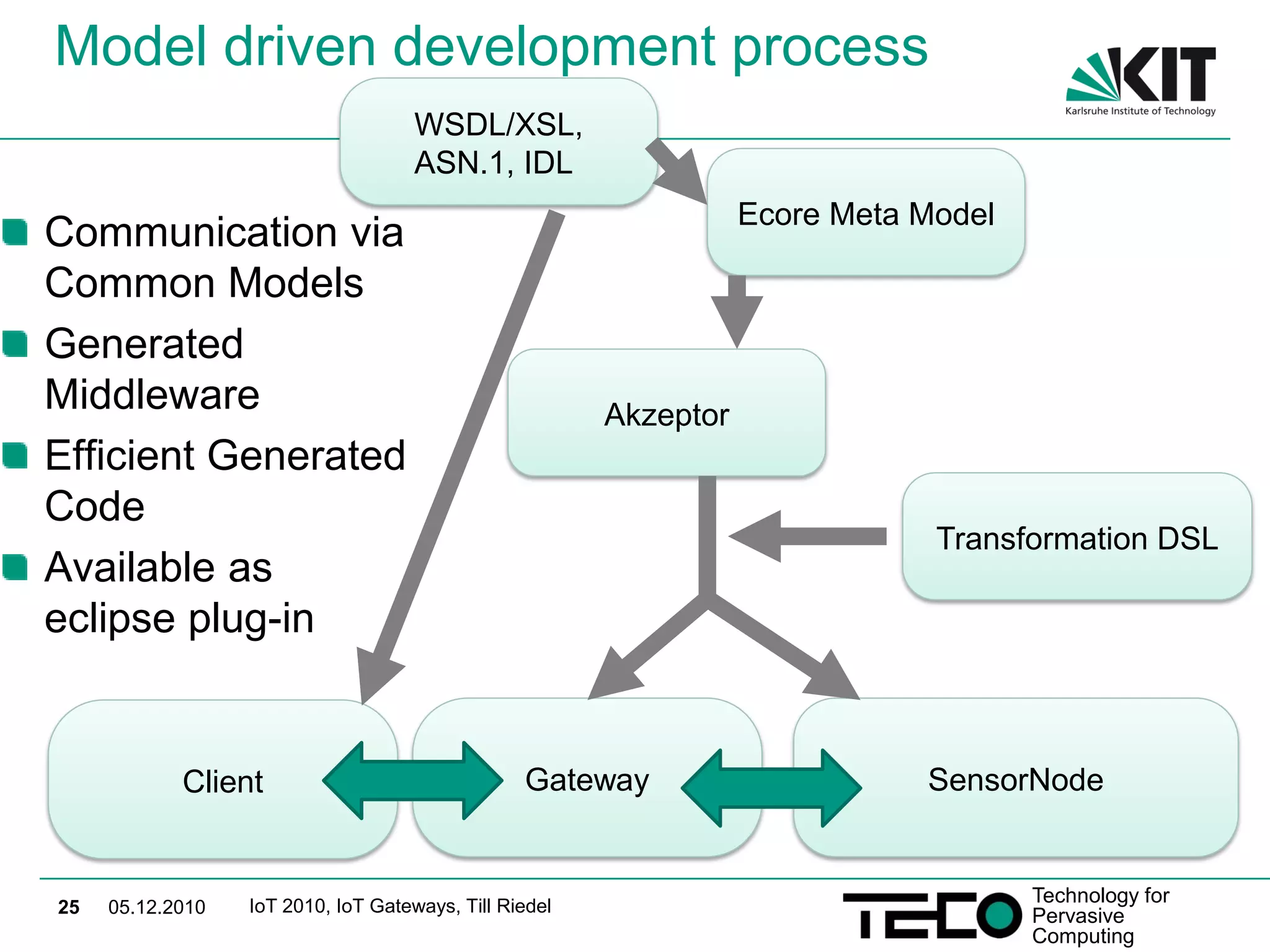 Model driven development process

KIT
Karlsruhe Institute of Technology

WSDL/XSL, ASN.1, IDL

Ecore Meta Model

Communication via Common Models

Generated Middleware

Efficient Generated Code

Available as eclipse plug-in

Akzeptor

Transformation DSL

Client

Gateway

SensorNode

25 05.12.2010 IoT 2010, IoT Gateways, Till Riedel

TECO
Technology for Pervasive Computing